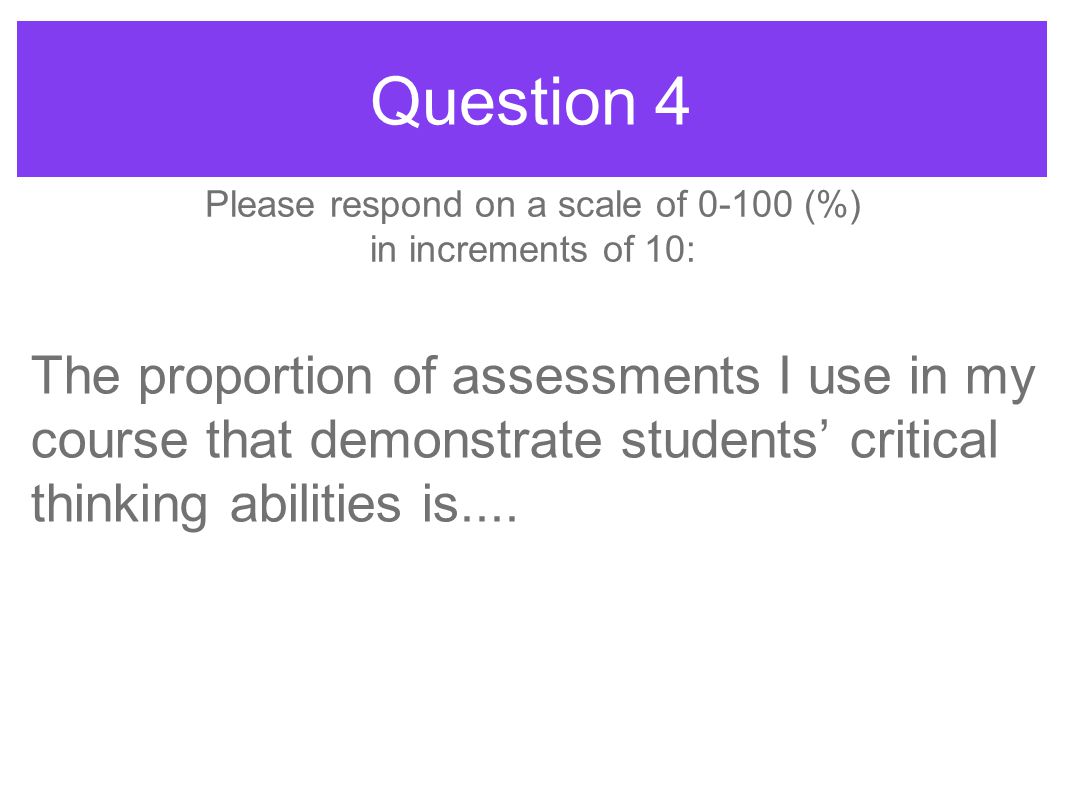 Question 4

Please respond on a scale of 0-100 (%)
in increments of 10:

The proportion of assessments I use in my course that demonstrate students’ critical thinking abilities is....